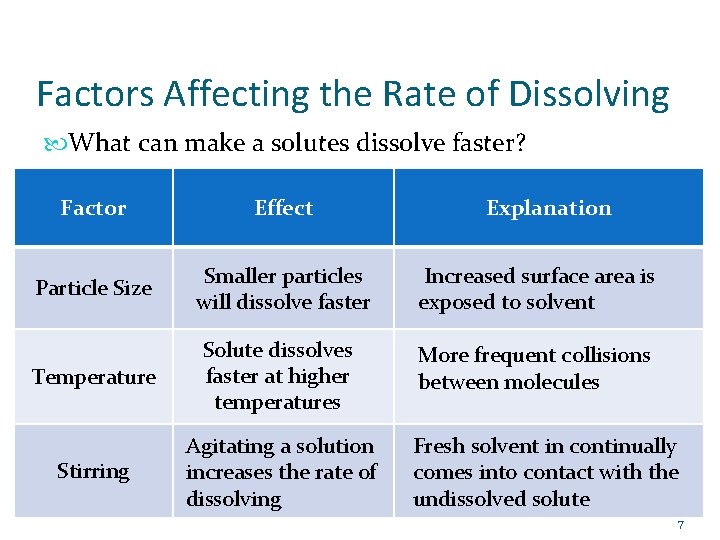 Factors Affecting the Rate of Dissolving

What can make a solutes dissolve faster?

| Factor | Effect | Explanation |
|---|---|---|
| Particle Size | Smaller particles will dissolve faster | Increased surface area is exposed to solvent |
| Temperature | Solute dissolves faster at higher temperatures | More frequent collisions between molecules |
| Stirring | Agitating a solution increases the rate of dissolving | Fresh solvent in continually comes into contact with the undissolved solute |

7